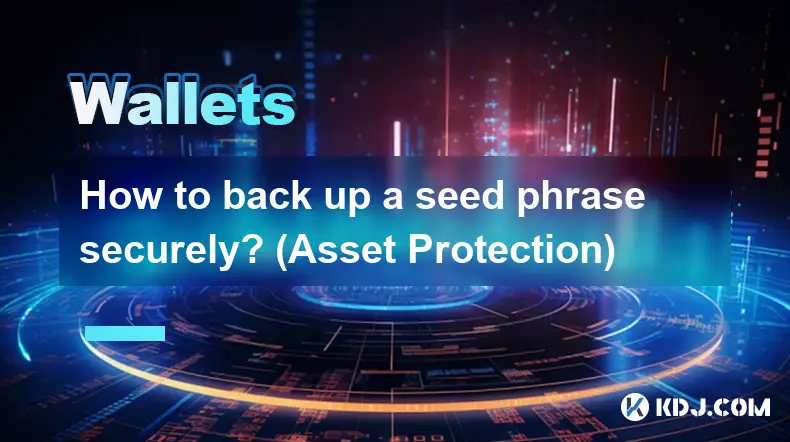 Wallets

How to back up a seed phrase securely? (Asset Protection)

KDJ.COM